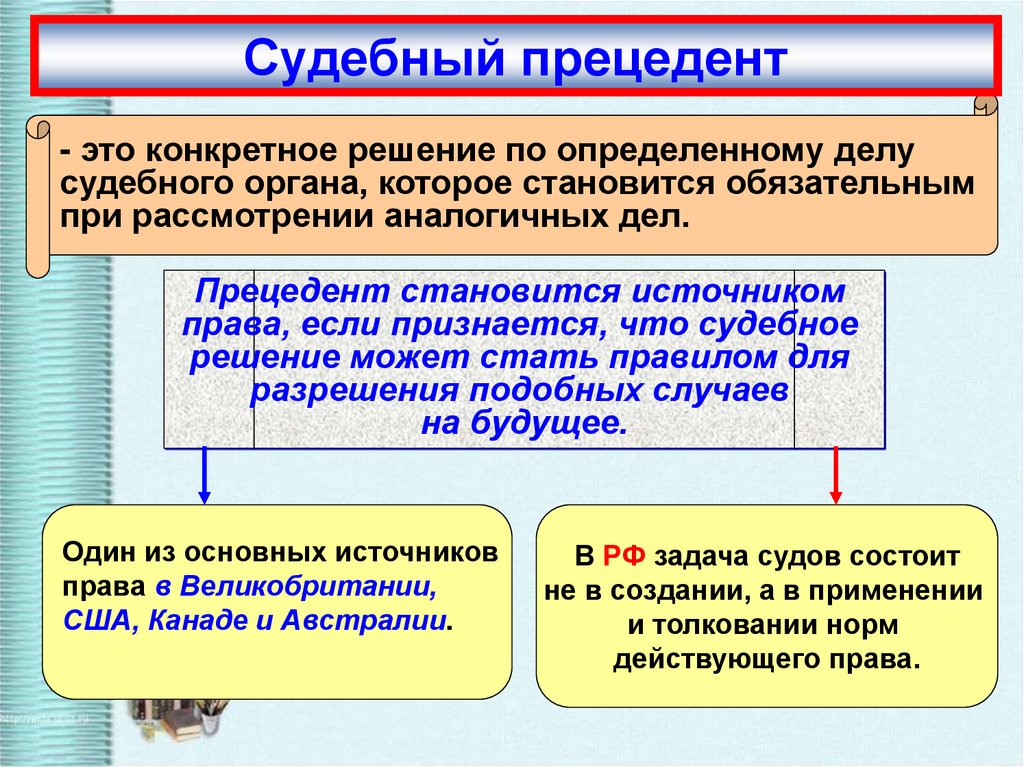 Судебный прецедент

- это конкретное решение по определенному делу судебного органа, которое становится обязательным при рассмотрении аналогичных дел.

Прецедент становится источником права, если признается, что судебное решение может стать правилом для разрешения подобных случаев на будущее.

Один из основных источников права в Великобритании, США, Канаде и Австралии.

В РФ задача судов состоит не в создании, а в применении и толковании норм действующего права.